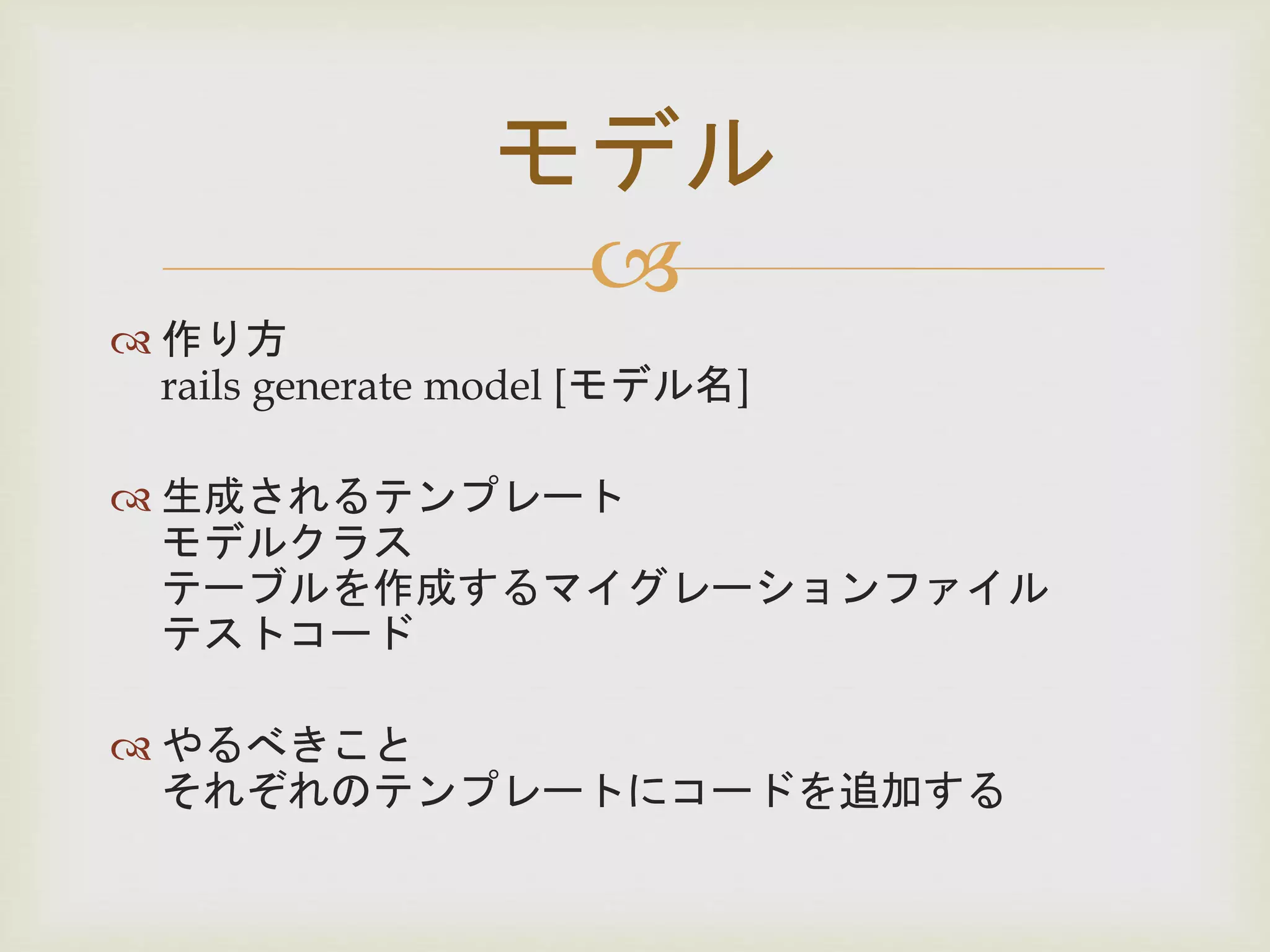 モデル

作り方
rails generate model [モデル名]

生成されるテンプレート
モデルクラス
テーブルを作成するマイグレーションファイル
テストコード

やるべきこと
それぞれのテンプレートにコードを追加する